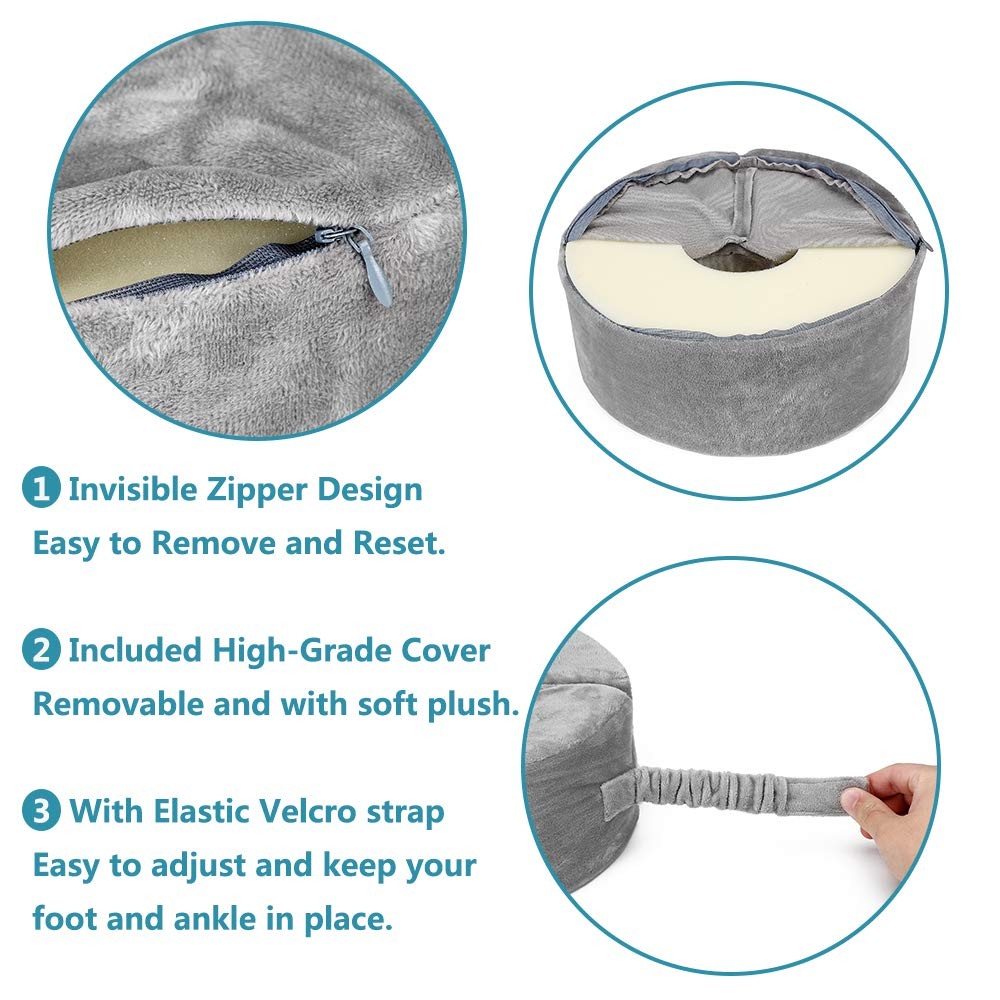 1 Invisible Zipper Design
Easy to Remove and Reset.

2 Included High-Grade Cover
Removable and with soft plush.

3 With Elastic Velcro strap
Easy to adjust and keep your foot and ankle in place.